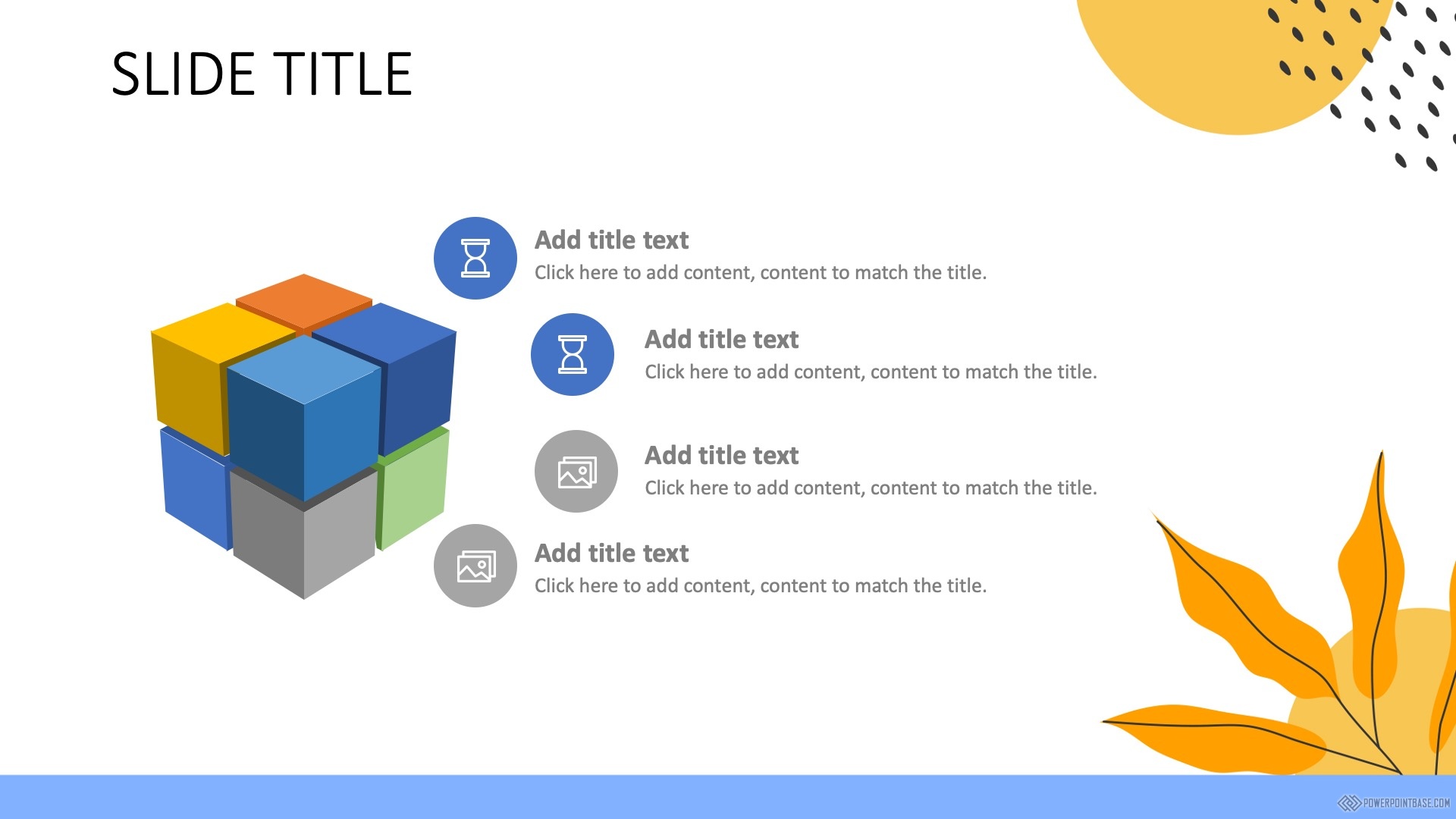 SLIDE TITLE

Add title text
Click here to add content, content to match the title.

Add title text
Click here to add content, content to match the title.

Add title text
Click here to add content, content to match the title.

Add title text
Click here to add content, content to match the title.

POWERPOINTBASE.COM